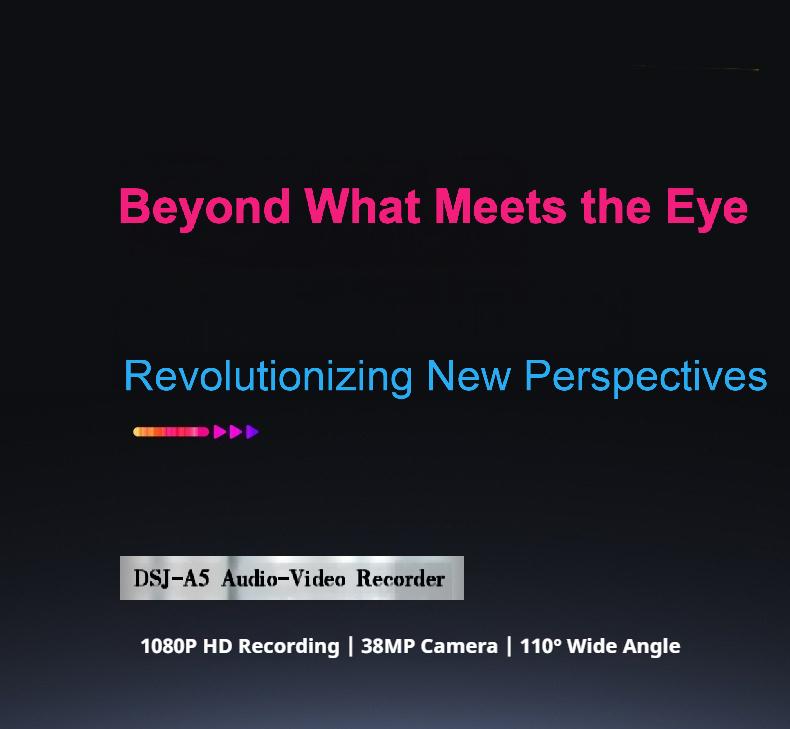 Beyond What Meets the Eye

Revolutionizing New Perspectives

DSJ-A5 Audio-Video Recorder

1080P HD Recording | 38MP Camera | 110° Wide Angle